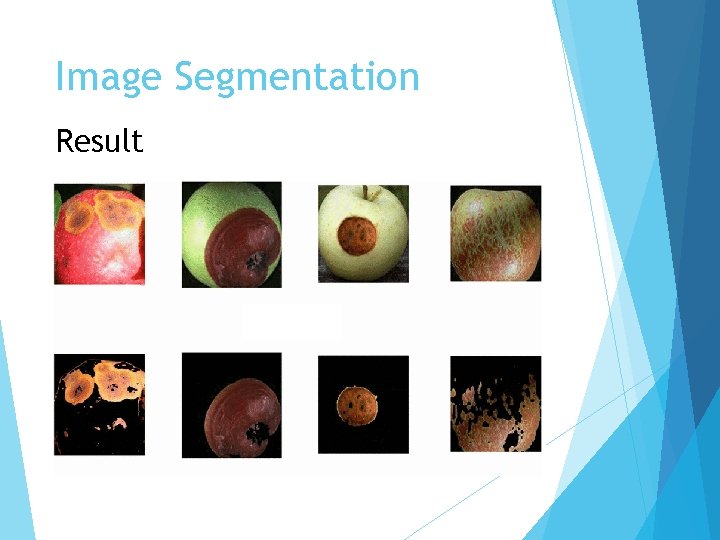 Image Segmentation

Result